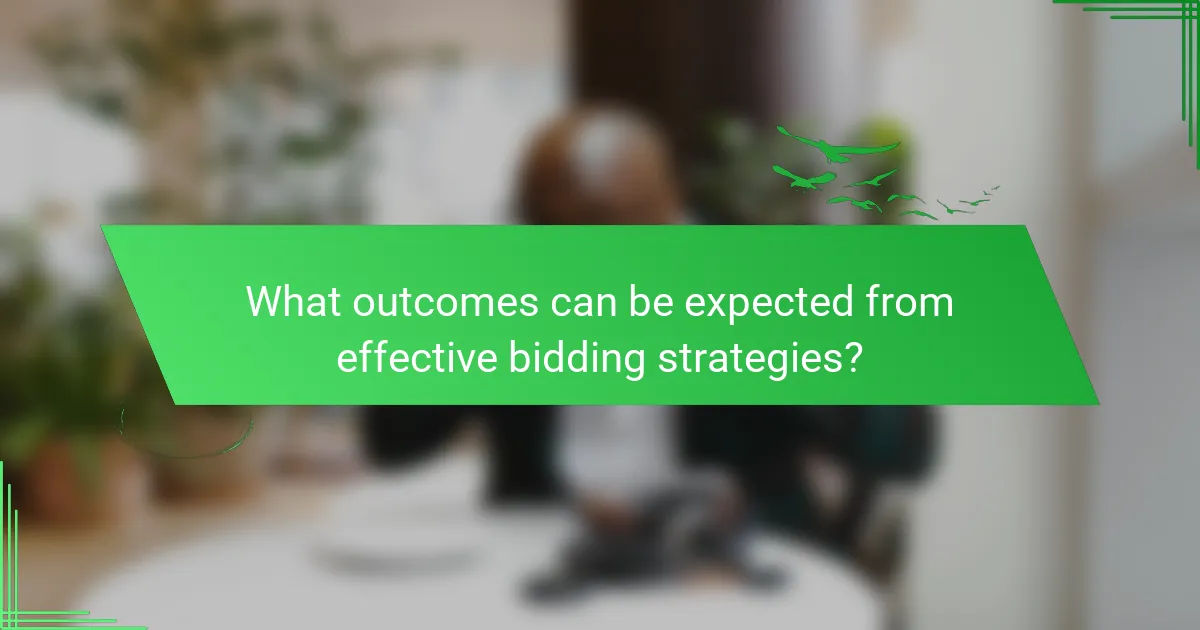 What outcomes can be expected from effective bidding strategies?